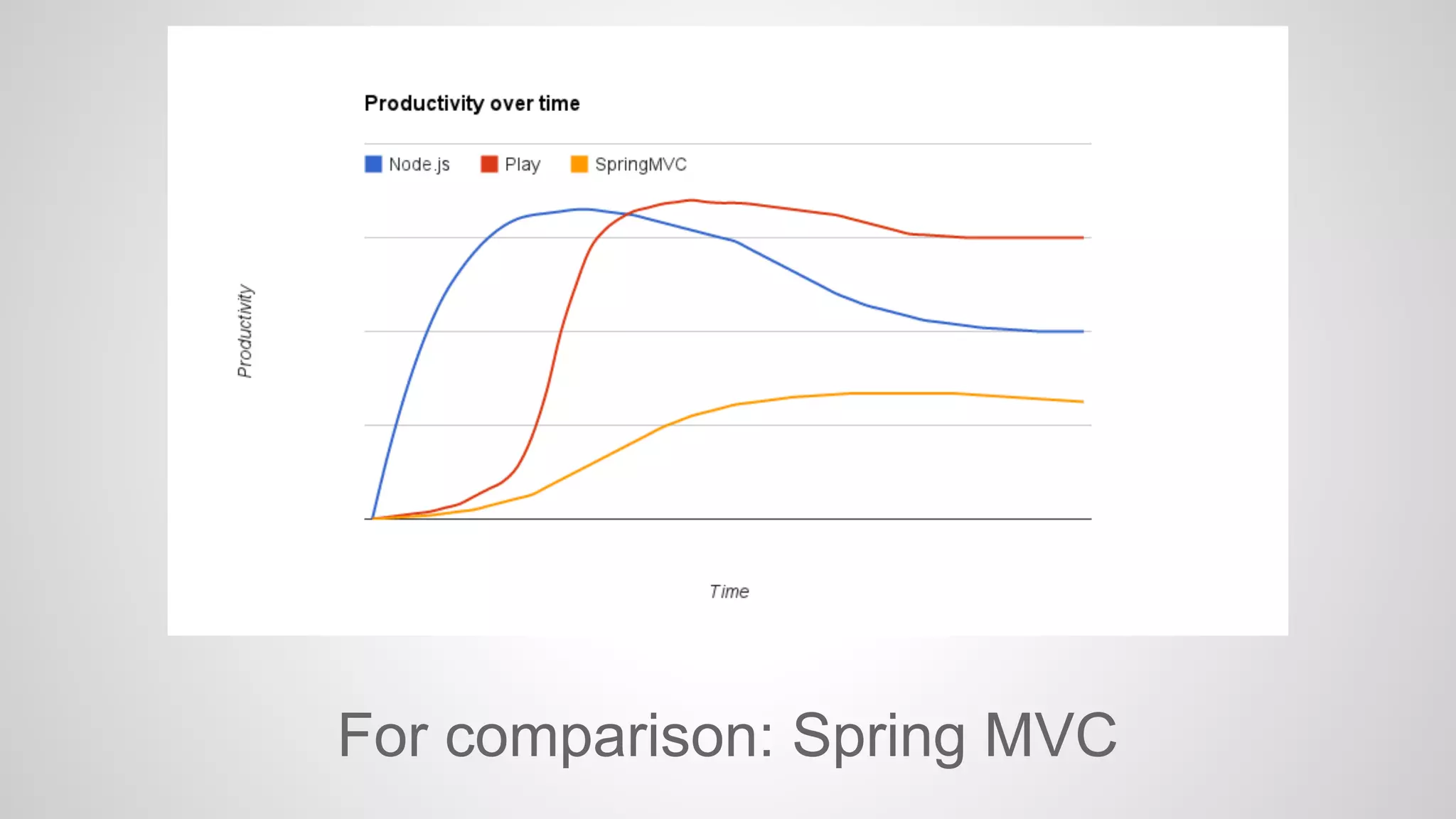 Productivity over time

Node.js Play SpringMVC

Productivity

Time

For comparison: Spring MVC